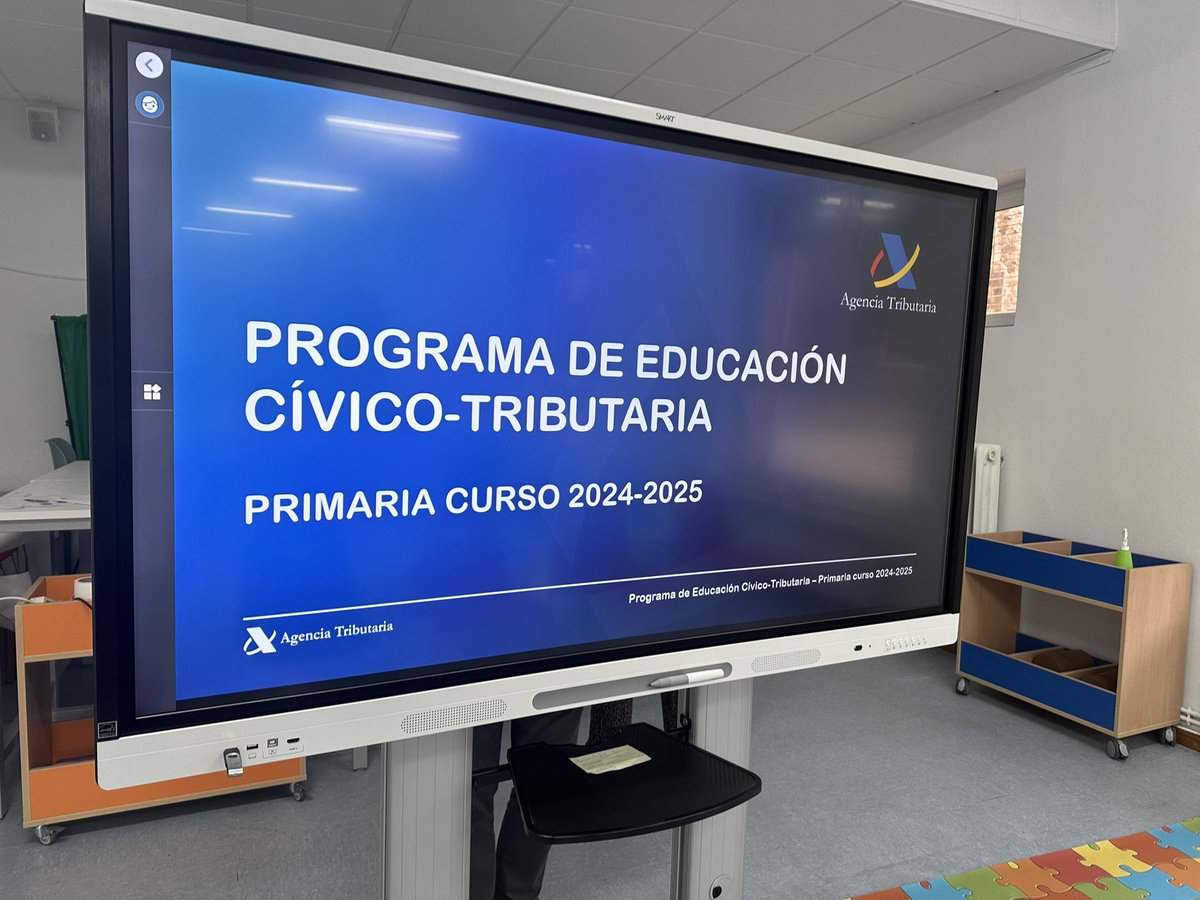 SMART

Agencia Tributaria

PROGRAMA DE EDUCACIÓN CÍVICO-TRIBUTARIA

PRIMARIA CURSO 2024-2025

Programa de Educación Cívico-Tributaria – Primaria curso 2024-2025

Agencia Tributaria